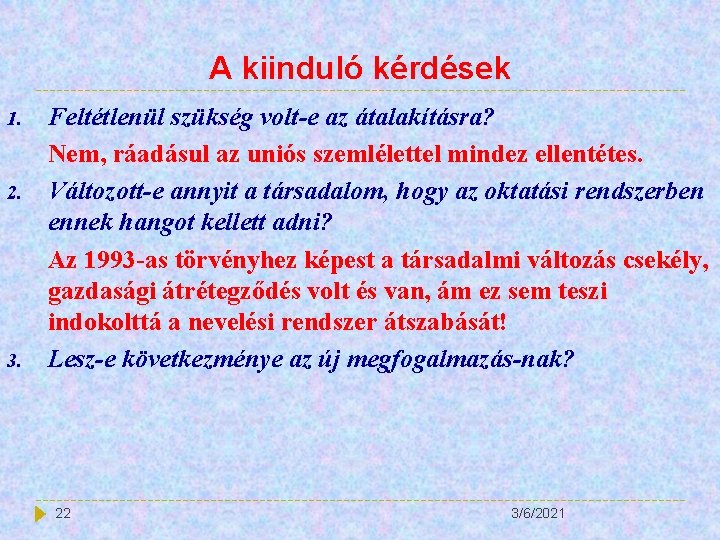 A kiinduló kérdések

1. Feltétlenül szükség volt-e az átalakításra?

Nem, ráadásul az uniós szemlélettel mindez ellentétes.

2. Változott-e annyit a társadalom, hogy az oktatási rendszerben ennek hangot kellett adni?

Az 1993-as törvényhez képest a társadalmi változás csekély, gazdasági átrétegződés volt és van, ám ez sem teszi indokolttá a nevelési rendszer átszabását!

3. Lesz-e következménye az új megfogalmazás-nak?

22

3/6/2021